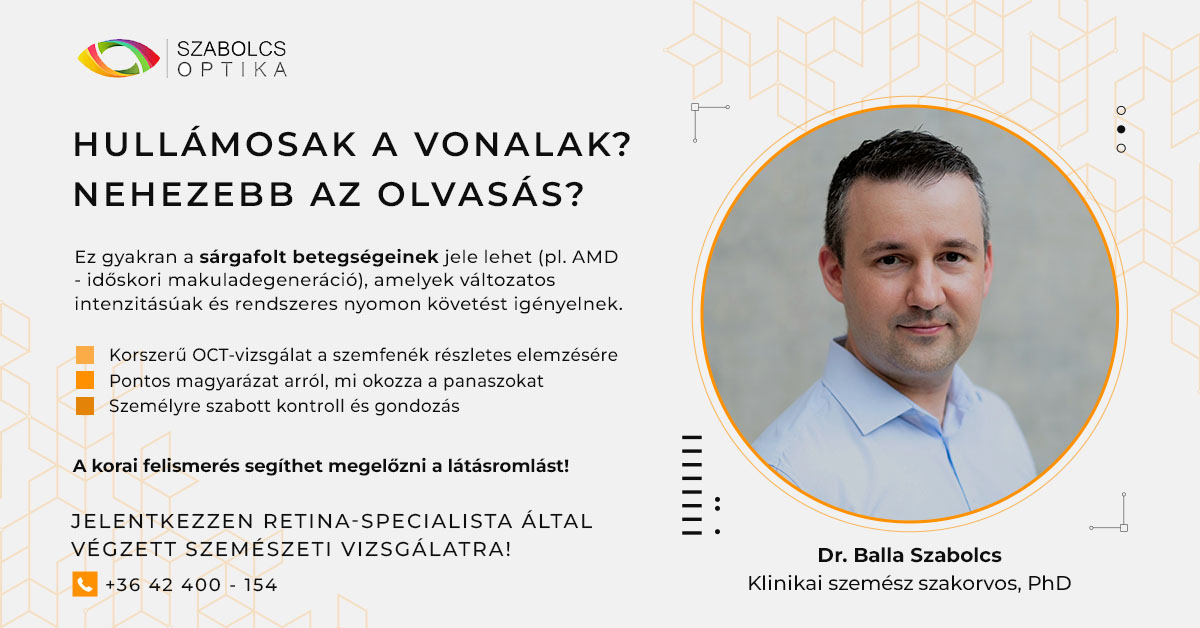 SZABOLCS
OPTIKA

HULLÁMOSAK A VONALAK?
NEHEZEBB AZ OLVASÁS?

Ez gyakran a sárgafolt betegségeinek jele lehet (pl. AMD - időskori makuladegeneráció), amelyek változatos intenzitásúak és rendszeres nyomon követést igényelnek.

Korszerű OCT-vizsgálat a szemfenék részletes elemzésére
Pontos magyarázat arról, mi okozza a panaszokat
Személyre szabott kontroll és gondozás

A korai felismerés segíthet megelőzni a látásromlást!

JELENTKEZZEN RETINA-SPECIALISTA ÁLTAL VÉGZETT SZEMÉSZETI VIZSGÁLATRA!

+36 42 400 - 154

Dr. Balla Szabolcs
Klinikai szemész szakorvos, PhD